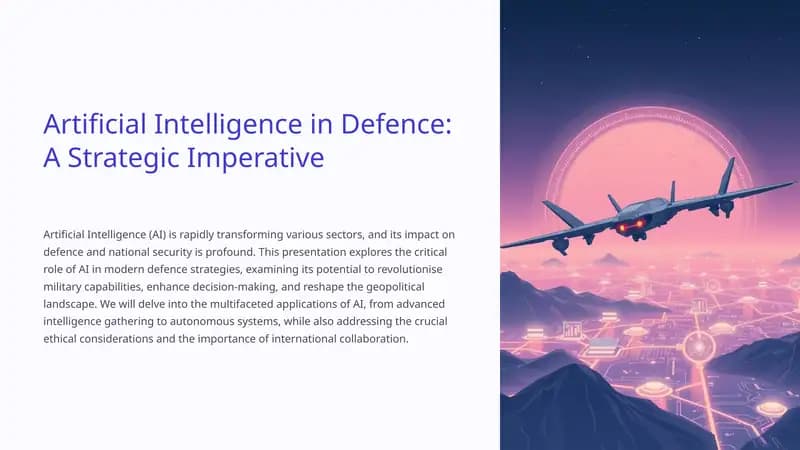 Artificial Intelligence in Defence: A Strategic Imperative

Artificial Intelligence (AI) is rapidly transforming various sectors, and its impact on defence and national security is profound. This presentation explores the critical role of AI in modern defence strategies, examining its potential to revolutionise military capabilities, enhance decision-making, and reshape the geopolitical landscape. We will delve into the multifaceted applications of AI, from advanced intelligence gathering to autonomous systems, while also addressing the crucial ethical considerations and the importance of international collaboration.